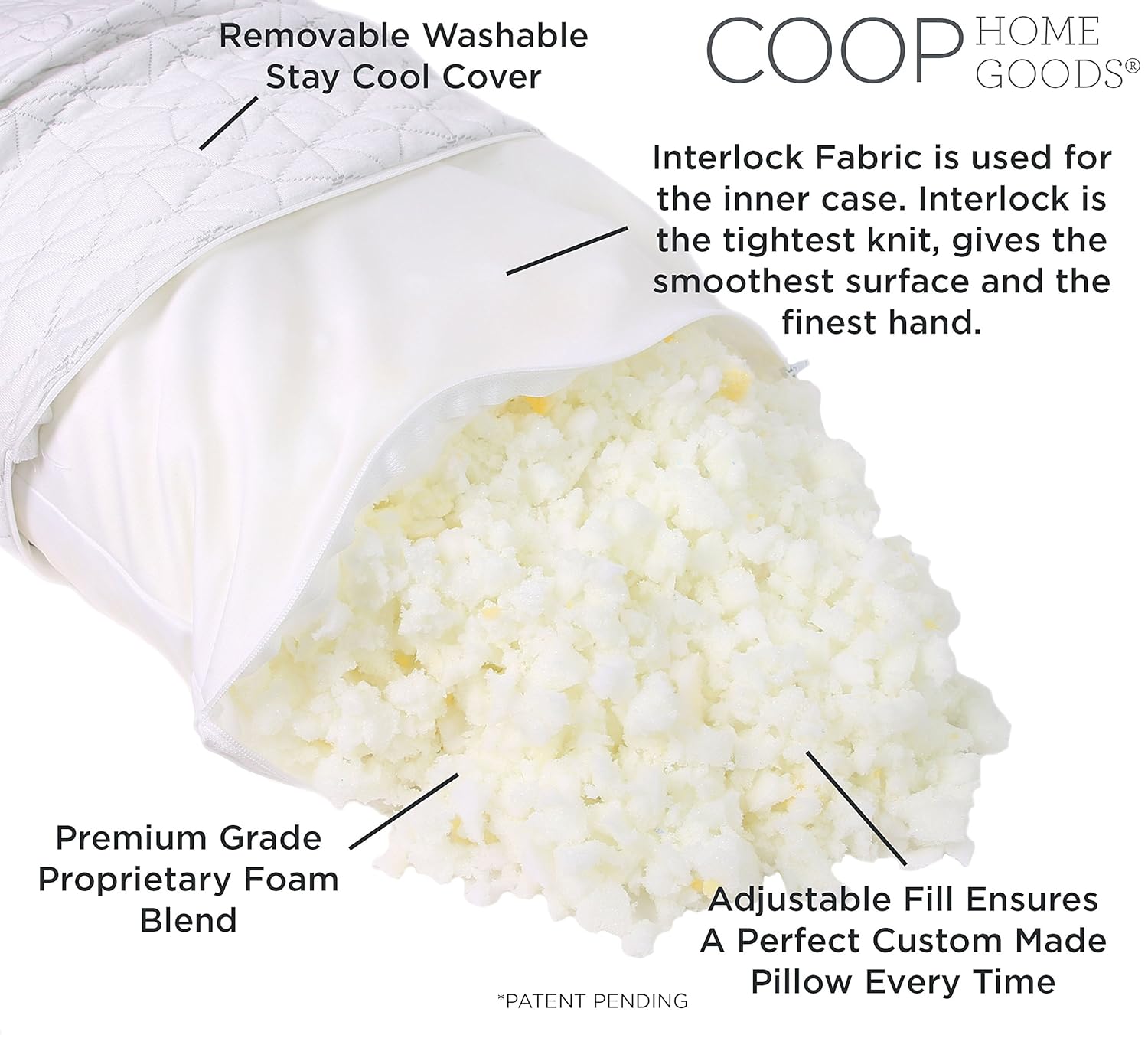 Removable Washable Stay Cool Cover

COOP HOME GOODS®

Interlock Fabric is used for the inner case. Interlock is the tightest knit, gives the smoothest surface and the finest hand.

Premium Grade Proprietary Foam Blend

Adjustable Fill Ensures A Perfect Custom Made Pillow Every Time

*PATENT PENDING